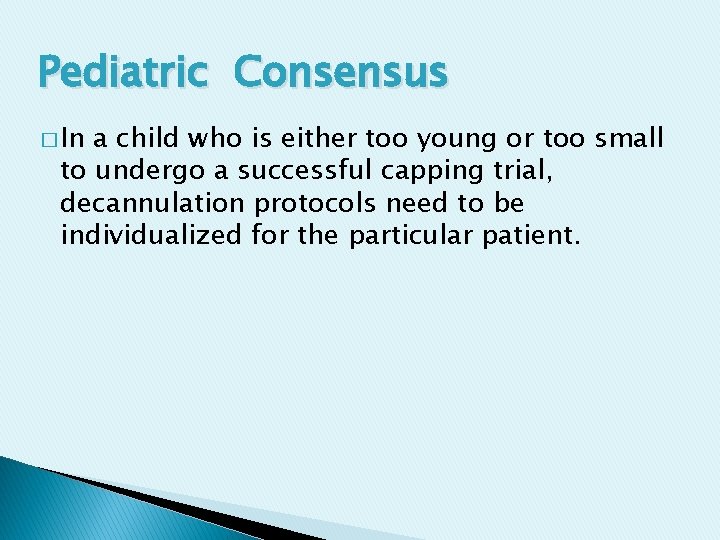 Pediatric Consensus

□ In a child who is either too young or too small to undergo a successful capping trial, decannulation protocols need to be individualized for the particular patient.